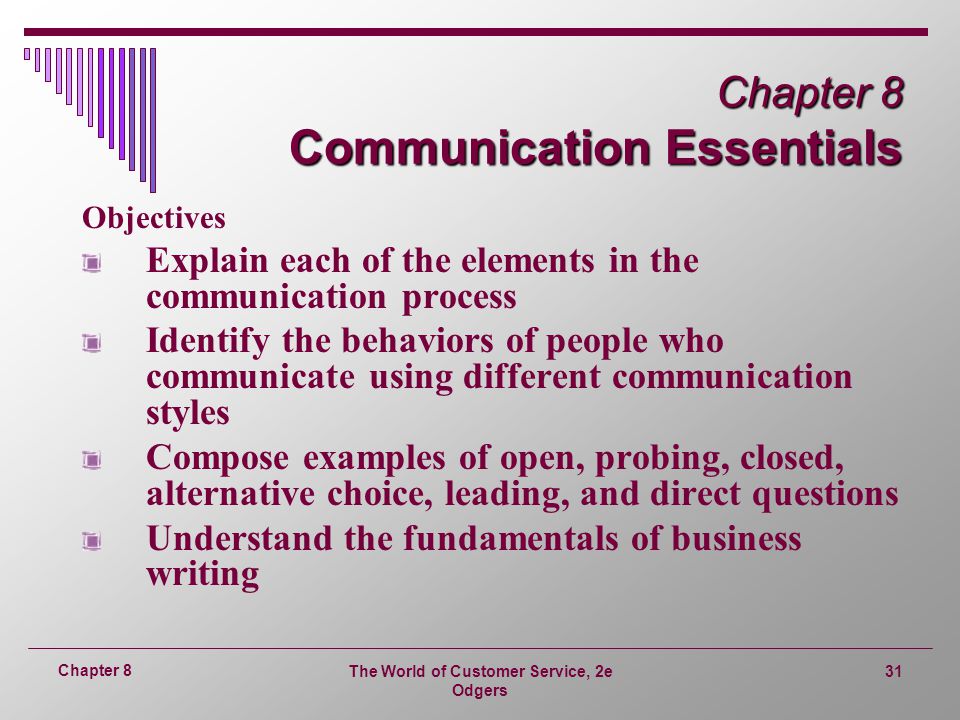 Chapter 8
Communication Essentials

Objectives

Explain each of the elements in the communication process

Identify the behaviors of people who communicate using different communication styles

Compose examples of open, probing, closed, alternative choice, leading, and direct questions

Understand the fundamentals of business writing

Chapter 8

The World of Customer Service, 2e
Odgers

31